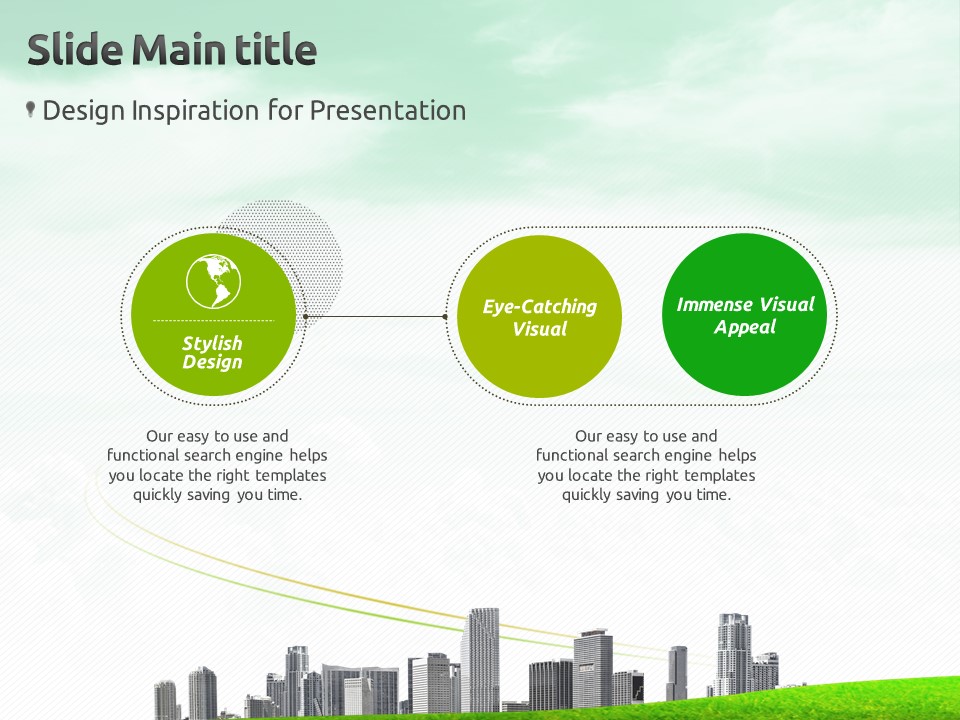 Slide Main title

Design Inspiration for Presentation

Stylish Design

Eye-Catching Visual

Immense Visual Appeal

Our easy to use and functional search engine helps you locate the right templates quickly saving you time.

Our easy to use and functional search engine helps you locate the right templates quickly saving you time.